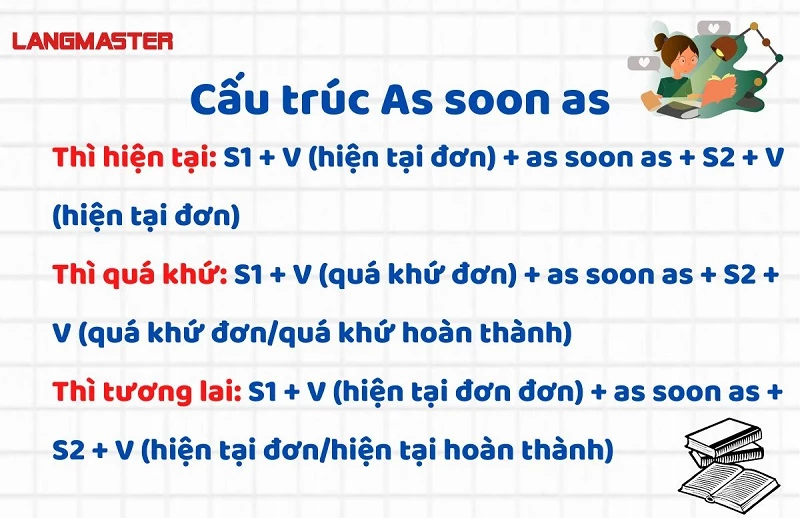 LANGMASTER

Cấu trúc As soon as

Thì hiện tại: S1 + V (hiện tại đơn) + as soon as + S2 + V (hiện tại đơn)

Thì quá khứ: S1 + V (quá khứ đơn) + as soon as + S2 + V (quá khứ đơn/quá khứ hoàn thành)

Thì tương lai: S1 + V (hiện tại đơn đơn) + as soon as + S2 + V (hiện tại đơn/hiện tại hoàn thành)